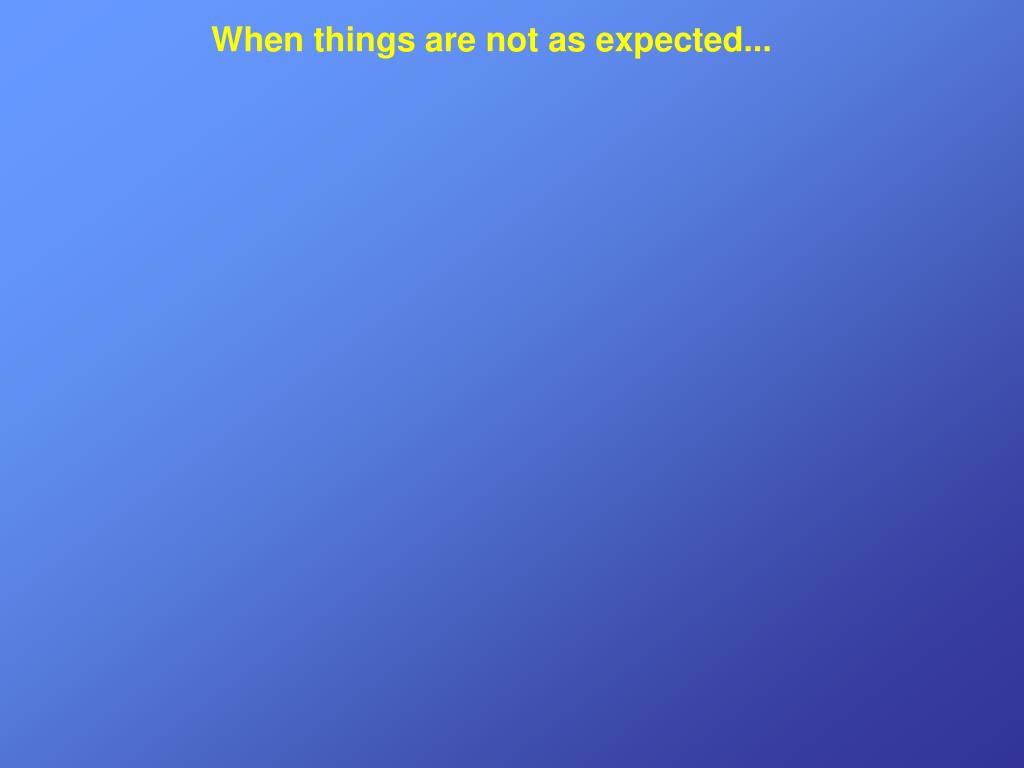 When things are not as expected...